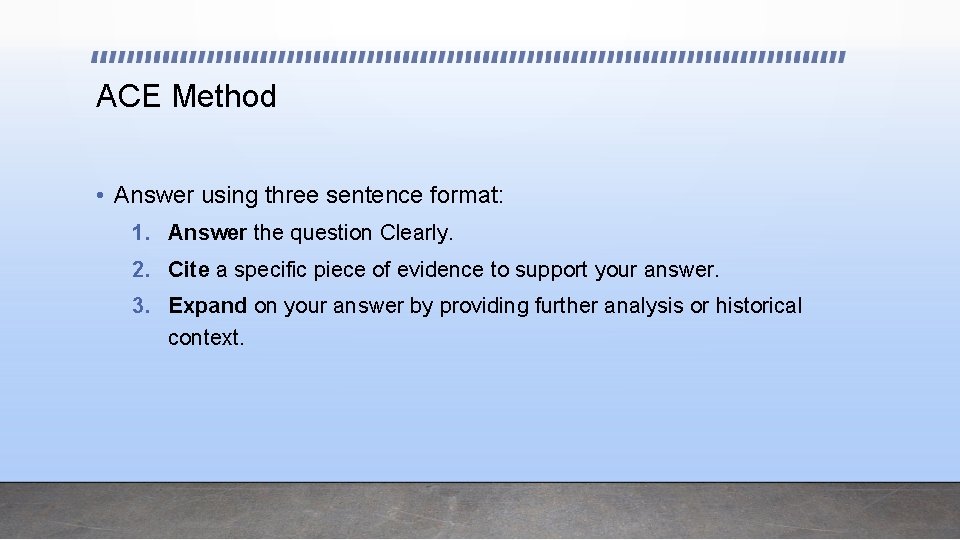 ACE Method

• Answer using three sentence format:

1. Answer the question Clearly.
2. Cite a specific piece of evidence to support your answer.
3. Expand on your answer by providing further analysis or historical context.